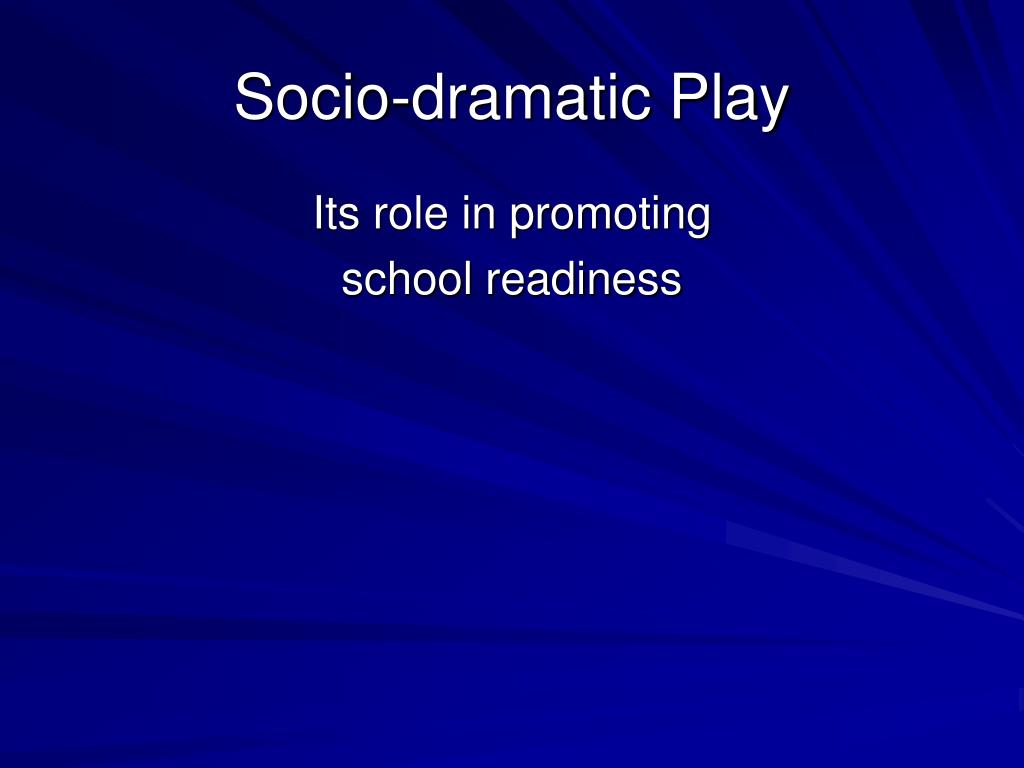 Socio-dramatic Play

Its role in promoting school readiness